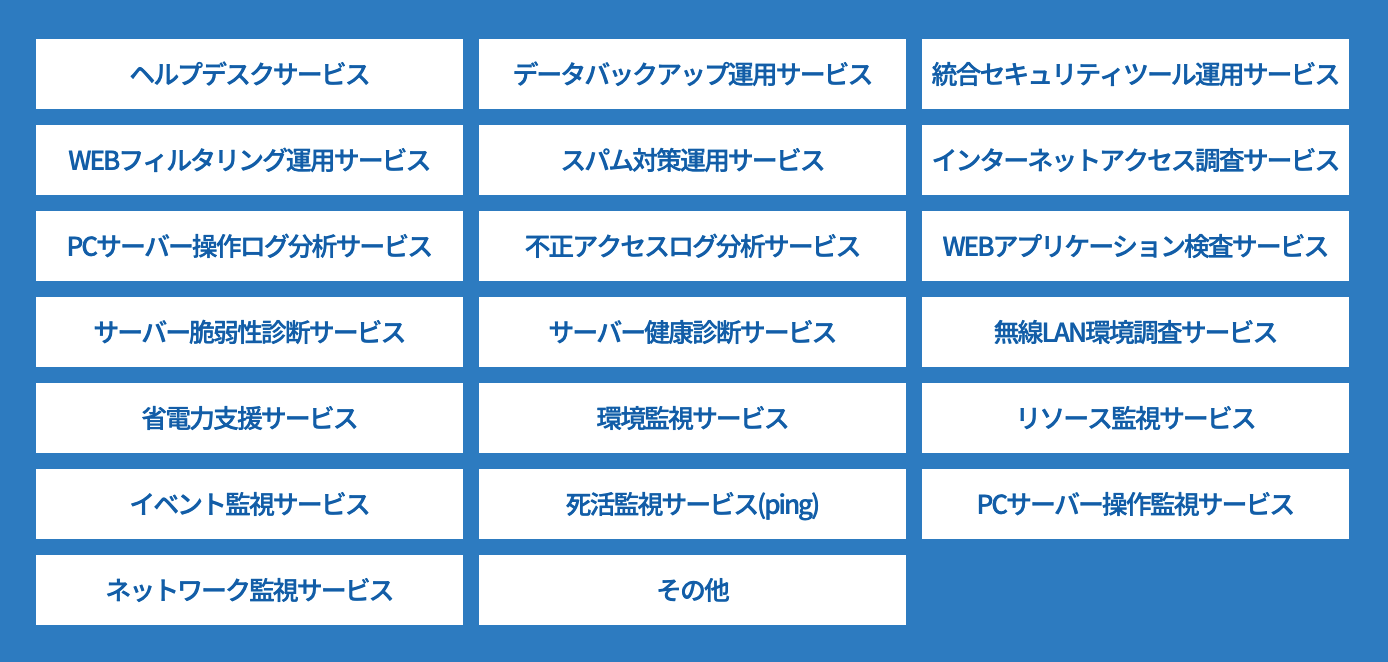 ヘルプデスクサービス

データバックアップ運用サービス

統合セキュリティツール運用サービス

WEBフィルタリング運用サービス

スパム対策運用サービス

インターネットアクセス調査サービス

PCサーバー操作ログ分析サービス

不正アクセスログ分析サービス

WEBアプリケーション検査サービス

サーバー脆弱性診断サービス

サーバー健康診断サービス

無線LAN環境調査サービス

省電力支援サービス

環境監視サービス

リソース監視サービス

イベント監視サービス

死活監視サービス(ping)

PCサーバー操作監視サービス

ネットワーク監視サービス

その他